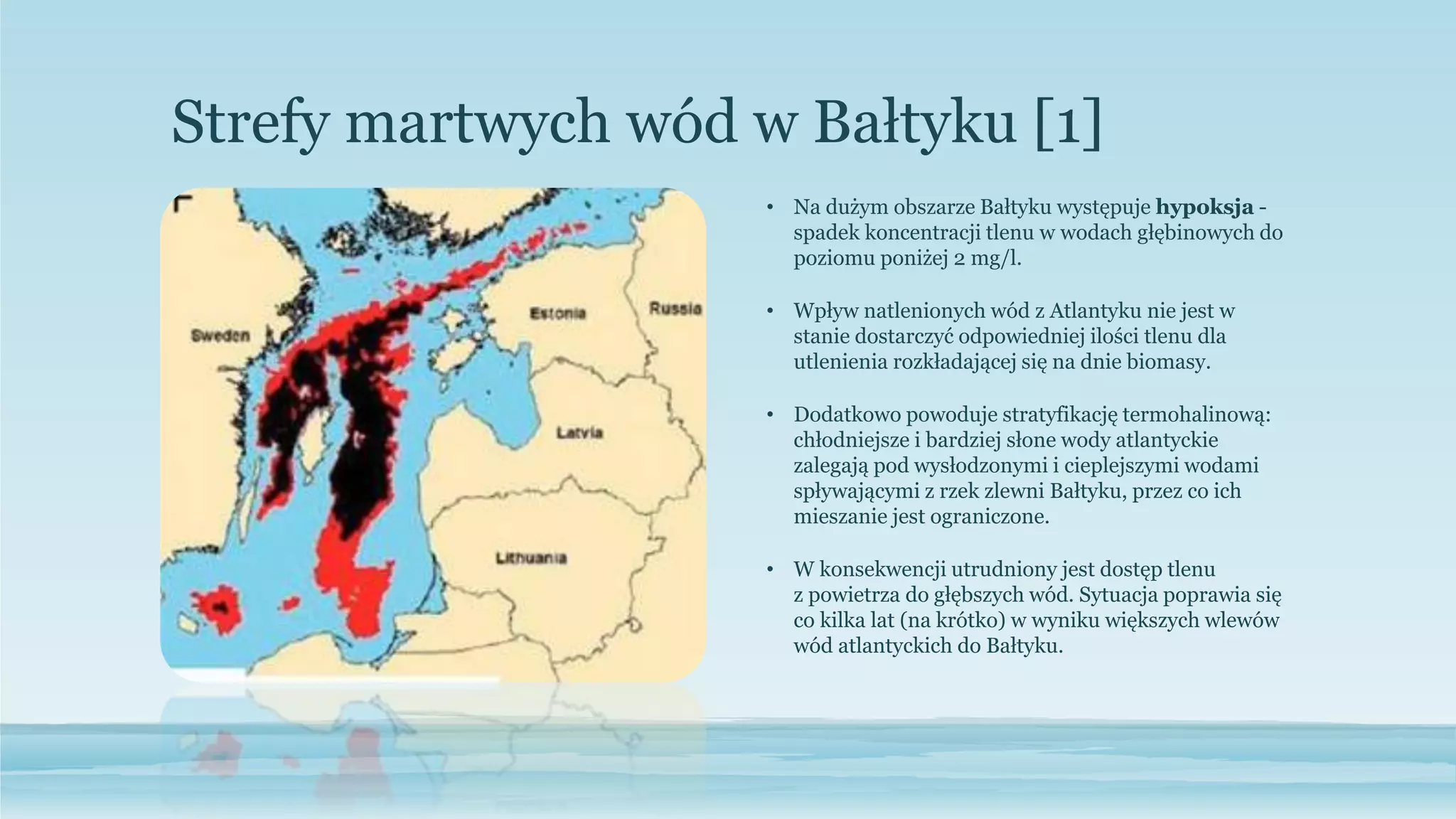 Strefy martwych wód w Bałtyku [1]

Sweden

Estonia

Russia

Latvia

Lithuania

• Na dużym obszarze Bałtyku występuje **hypoksja** - spadek koncentracji tlenu w wodach głębinowych do poziomu poniżej 2 mg/l.

• Wpływ natlenionych wód z Atlantyku nie jest w stanie dostarczyć odpowiedniej ilości tlenu dla utlenienia rozkładającej się na dnie biomasy.

• Dodatkowo powoduje stratyfikację termohalinową: chłodniejsze i bardziej słone wody atlantyckie zalegają pod wysłodzonymi i cieplejszymi wodami spływającymi z rzek zlewni Bałtyku, przez co ich mieszanie jest ograniczone.

• W konsekwencji utrudniony jest dostęp tlenu z powietrza do głębszych wód. Sytuacja poprawia się co kilka lat (na krótko) w wyniku większych wlewów wód atlantyckich do Bałtyku.